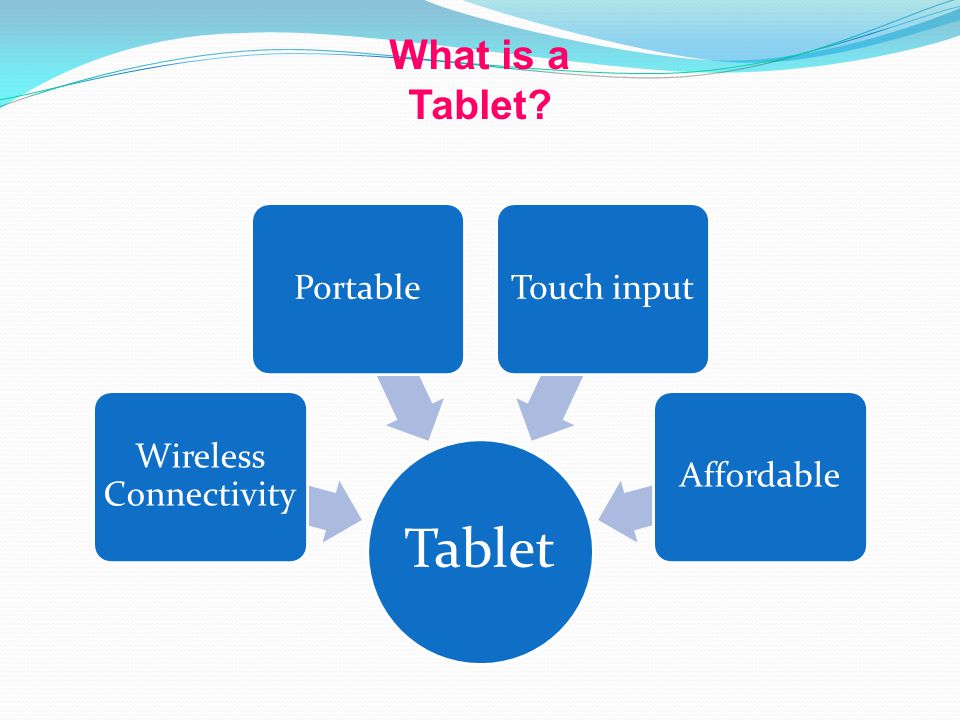 What is a Tablet?

Portable

Touch input

Wireless Connectivity

Affordable

Tablet